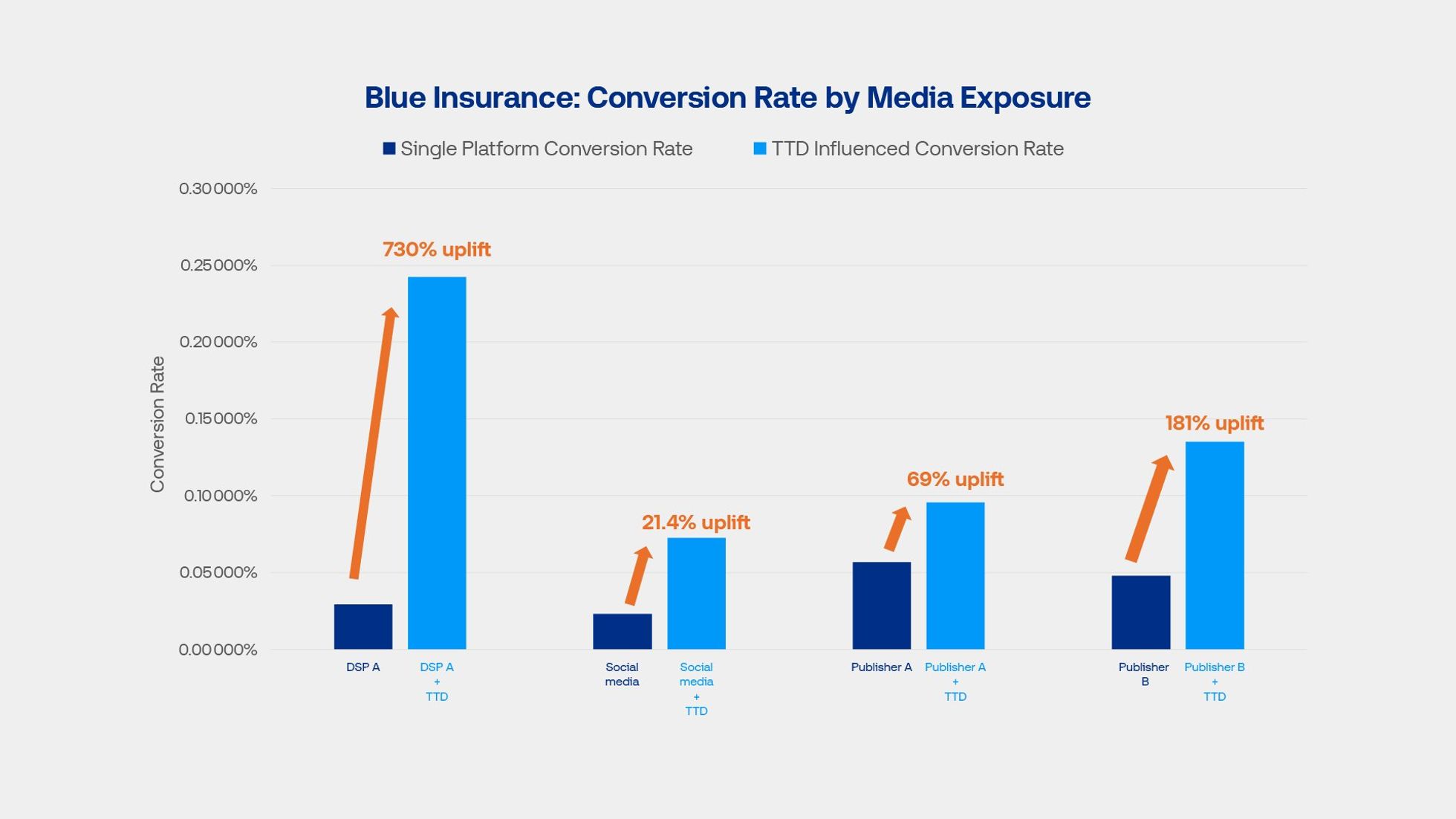 Blue Insurance: Conversion Rate by Media Exposure

Single Platform Conversion Rate
TTD Influenced Conversion Rate

Conversion Rate

0.30000%
0.25000%
0.20000%
0.15000%
0.10000%
0.05000%
0.00000%

730% uplift
21.4% uplift
69% uplift
181% uplift

DSP A
DSP A + TTD
Social media
Social media + TTD
Publisher A
Publisher A + TTD
Publisher B
Publisher B + TTD